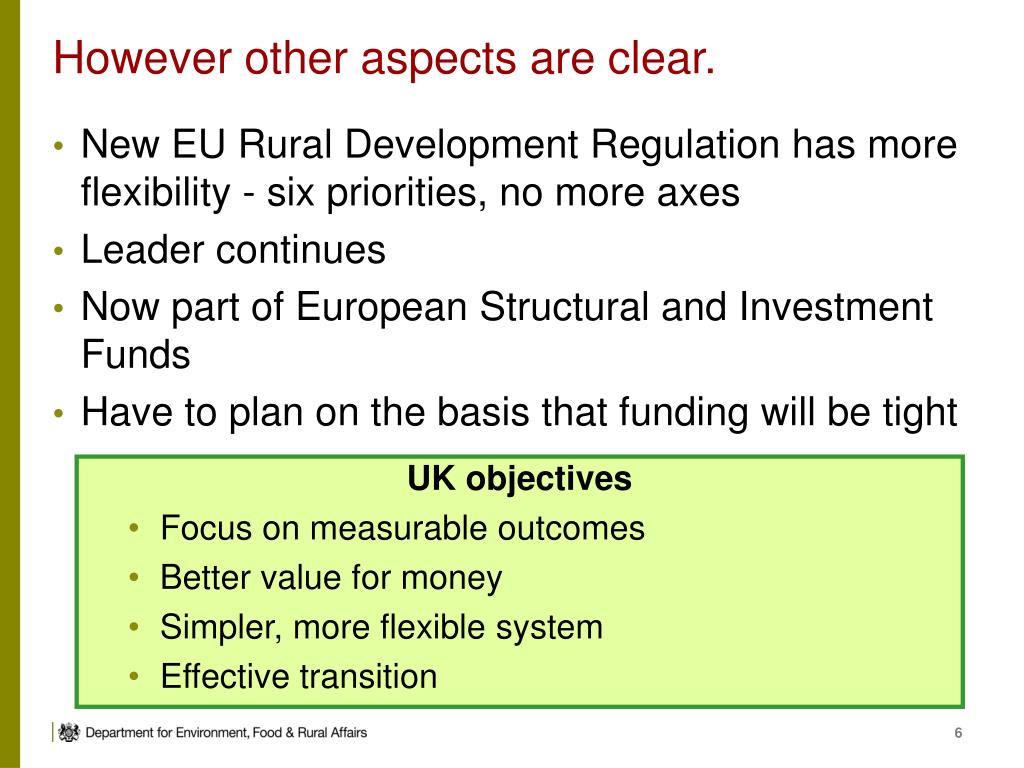 However other aspects are clear.

• New EU Rural Development Regulation has more flexibility - six priorities, no more axes
• Leader continues
• Now part of European Structural and Investment Funds
• Have to plan on the basis that funding will be tight

UK objectives
• Focus on measurable outcomes
• Better value for money
• Simpler, more flexible system
• Effective transition

Department for Environment, Food & Rural Affairs

6